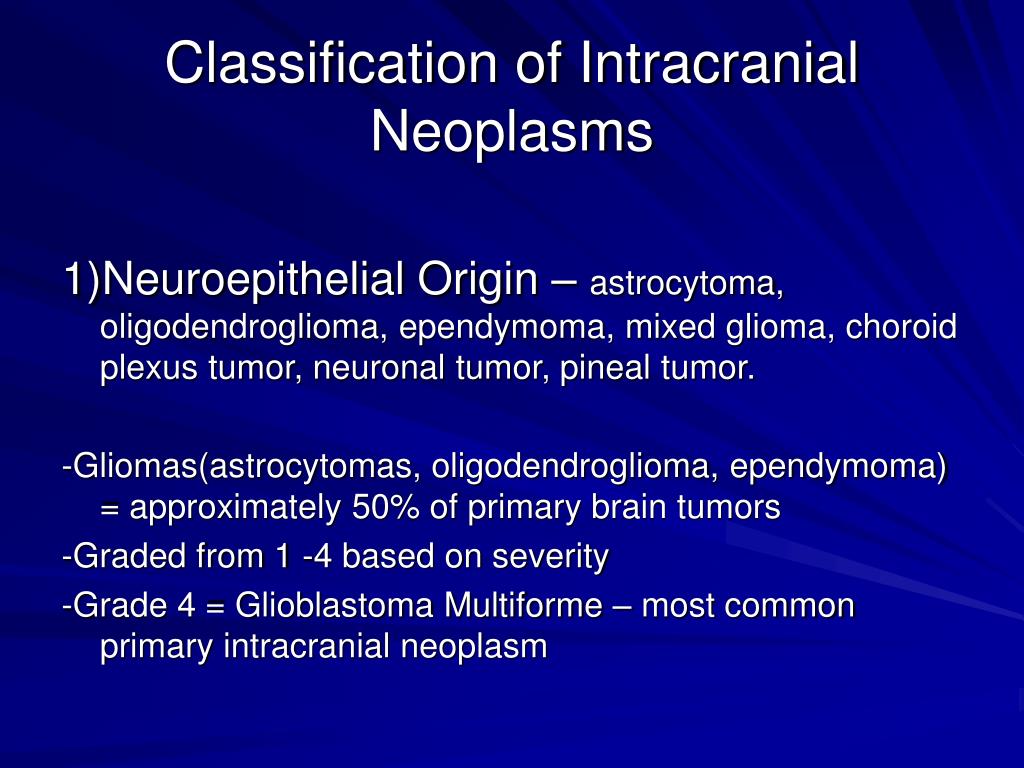 Classification of Intracranial Neoplasms

1)Neuroepithelial Origin – astrocytoma, oligodendroglioma, ependymoma, mixed glioma, choroid plexus tumor, neuronal tumor, pineal tumor.

-Gliomas(astrocytomas, oligodendroglioma, ependymoma) = approximately 50% of primary brain tumors

-Graded from 1 -4 based on severity

-Grade 4 = Glioblastoma Multiforme – most common primary intracranial neoplasm